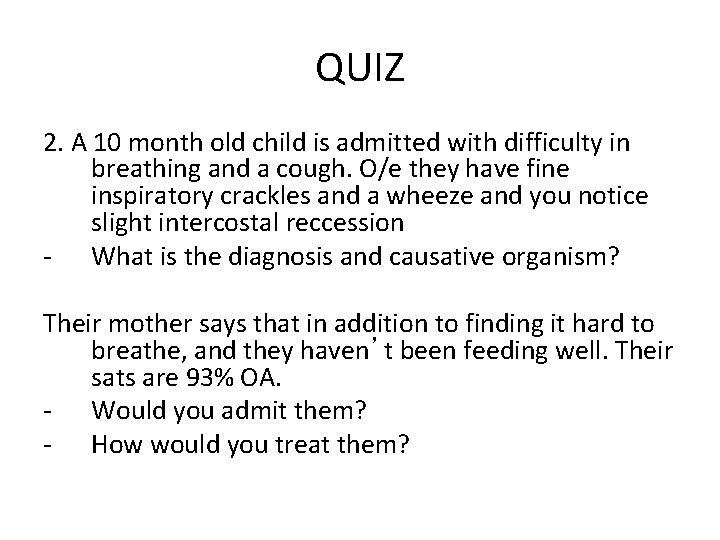 QUIZ

2. A 10 month old child is admitted with difficulty in breathing and a cough. O/e they have fine inspiratory crackles and a wheeze and you notice slight intercostal reccession
- What is the diagnosis and causative organism?

Their mother says that in addition to finding it hard to breathe, and they haven’t been feeding well. Their sats are 93% OA.
- Would you admit them?
- How would you treat them?